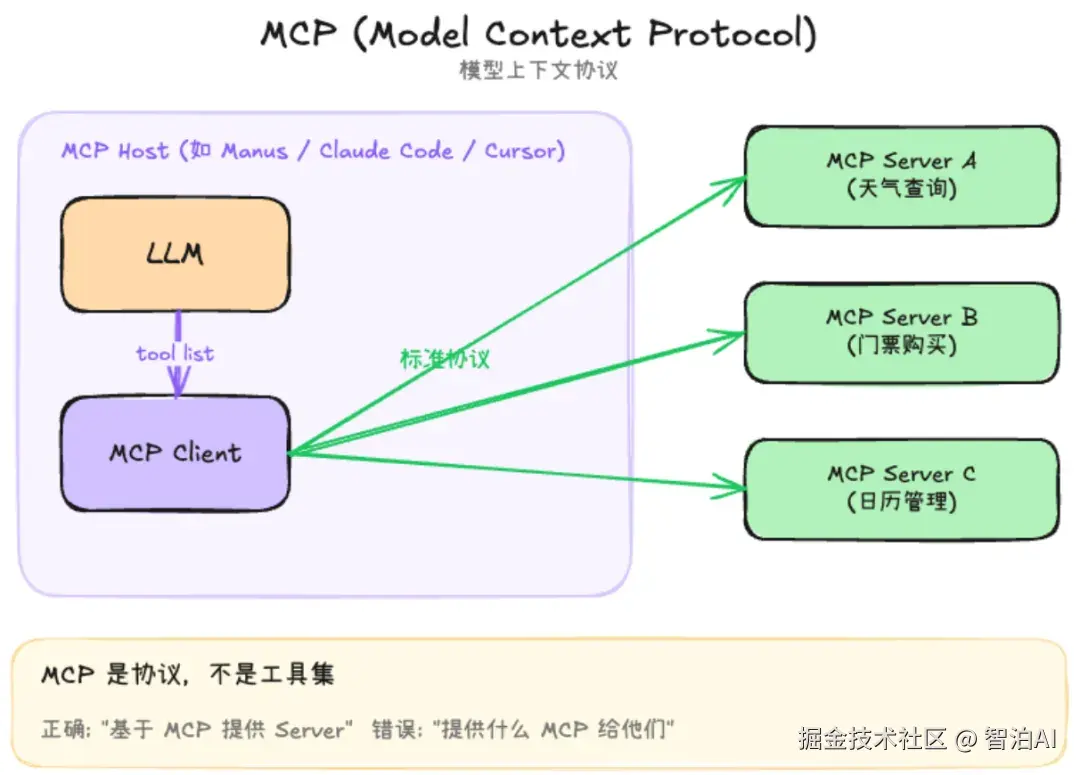 MCP (Model Context Protocol)
模型上下文协议

MCP Host (如 Manus / Claude Code / Cursor)

LLM

tool list

MCP Client

标准协议

MCP Server A
(天气查询)

MCP Server B
(门票购买)

MCP Server C
(日历管理)

MCP 是协议，不是工具集

正确: "基于 MCP 提供 Server" 错误: "提供什么 MCP 给他们"

掘金技术社区 @ 智泊AI